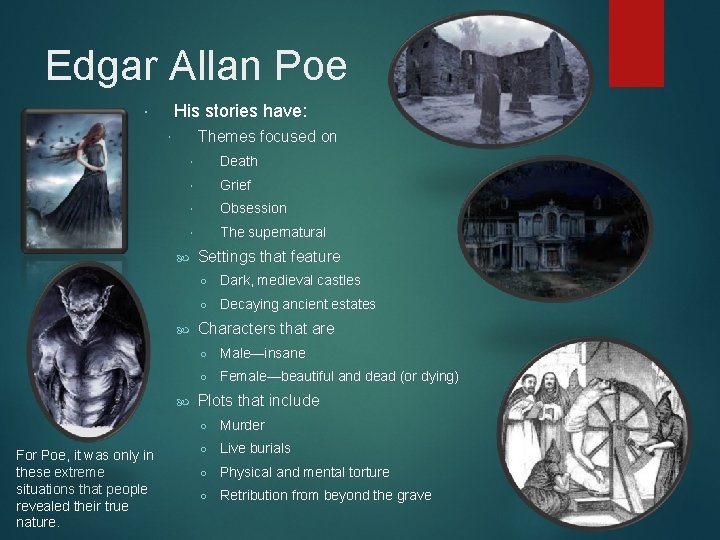 Edgar Allan Poe

His stories have:

Themes focused on

Death

Grief

Obsession

The supernatural

Settings that feature

Dark, medieval castles

Decaying ancient estates

Characters that are

Male—insane

Female—beautiful and dead (or dying)

Plots that include

Murder

Live burials

Physical and mental torture

Retribution from beyond the grave

For Poe, it was only in these extreme situations that people revealed their true nature.